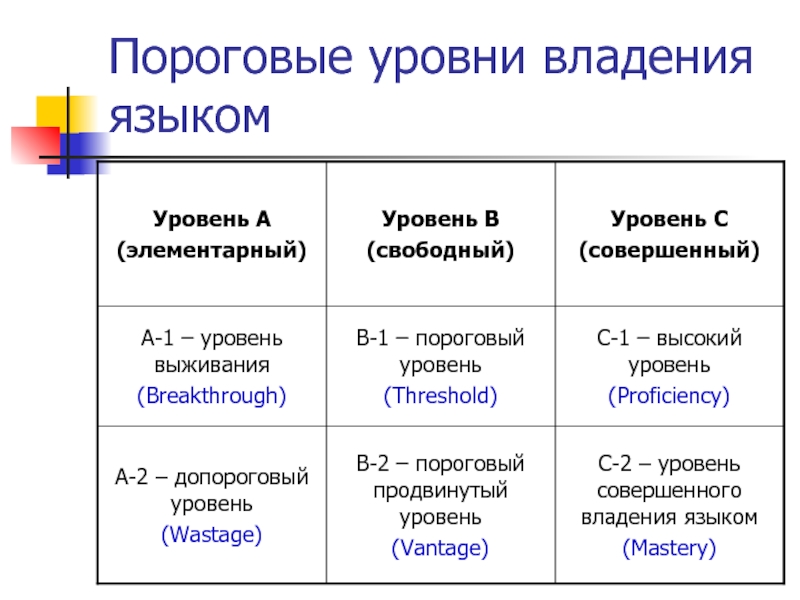 Пороговые уровни владения языком

| Уровень А (элементарный) | Уровень В (свободный) | Уровень С (совершенный) |
|---|---|---|
| А-1 – уровень выживания (Breakthrough) | В-1 – пороговый уровень (Threshold) | С-1 – высокий уровень (Proficiency) |
| А-2 – допороговый уровень (Wastage) | В-2 – пороговый продвинутый уровень (Vantage) | С-2 – уровень совершенного владения языком (Mastery) |